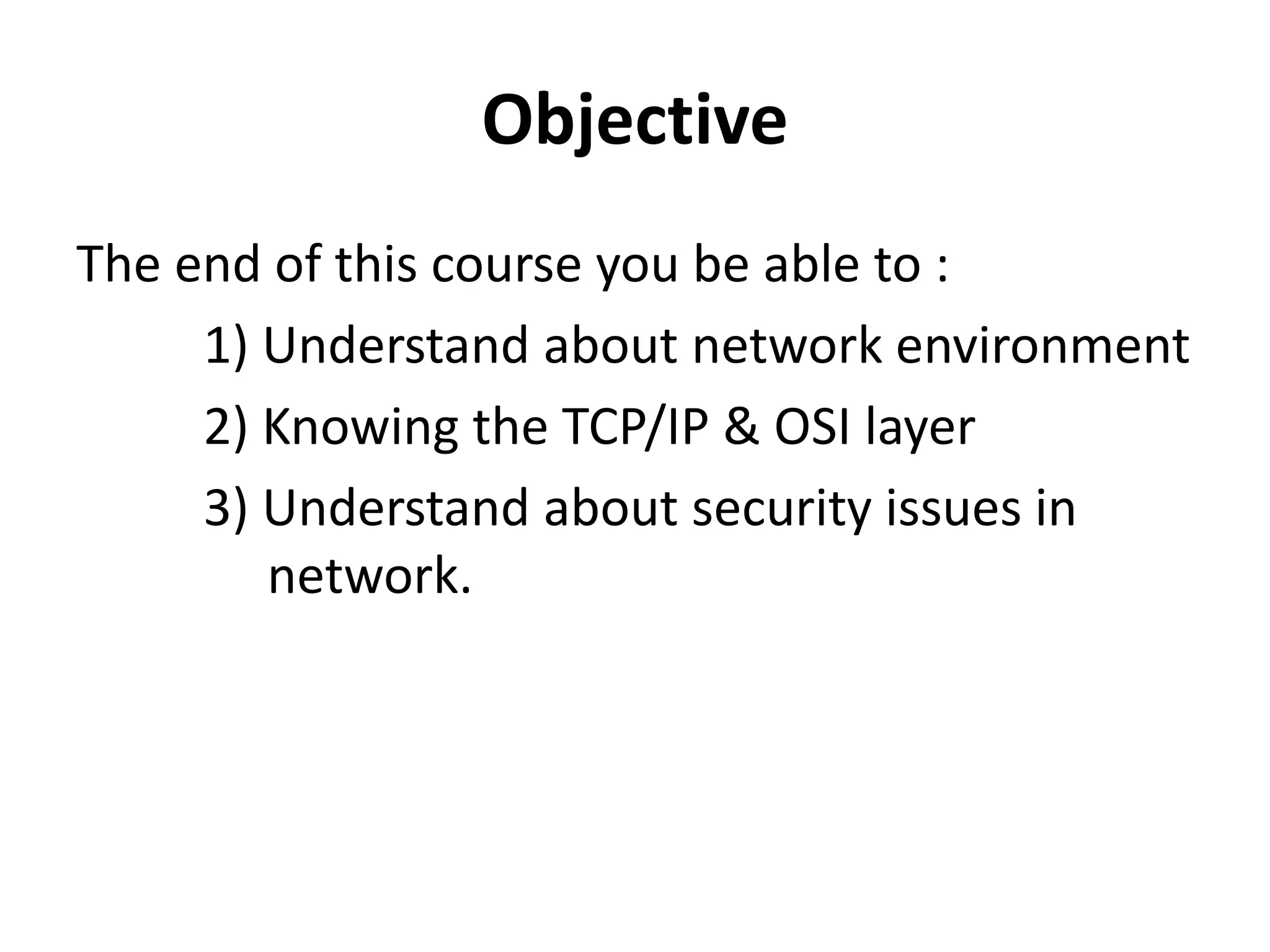 Objective

The end of this course you be able to :

1) Understand about network environment

2) Knowing the TCP/IP & OSI layer

3) Understand about security issues in network.